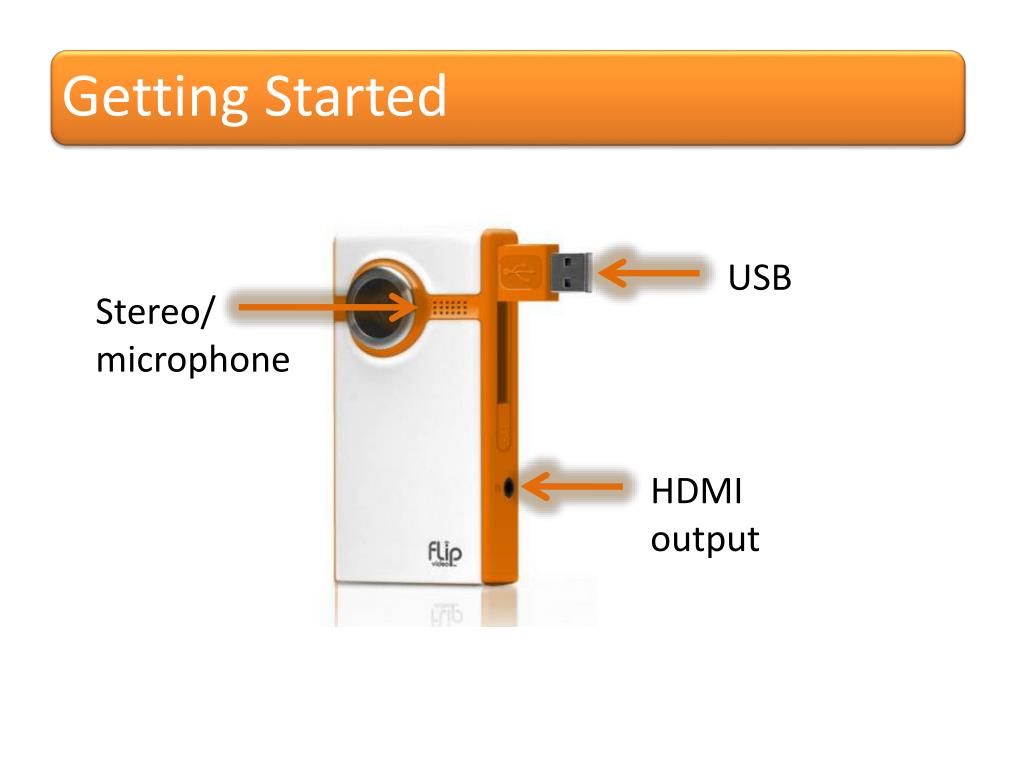 Getting Started

Stereo/ microphone

USB

HDMI output

Flip video